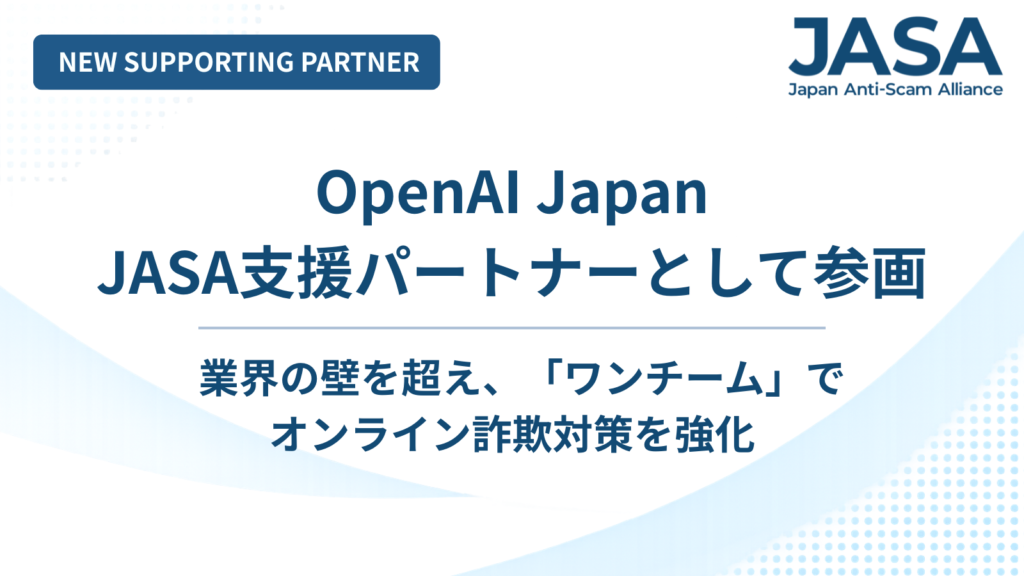 NEW SUPPORTING PARTNER

JASA
Japan Anti-Scam Alliance

OpenAI Japan
JASA支援パートナーとして参画

業界の壁を超え、「ワンチーム」で
オンライン詐欺対策を強化